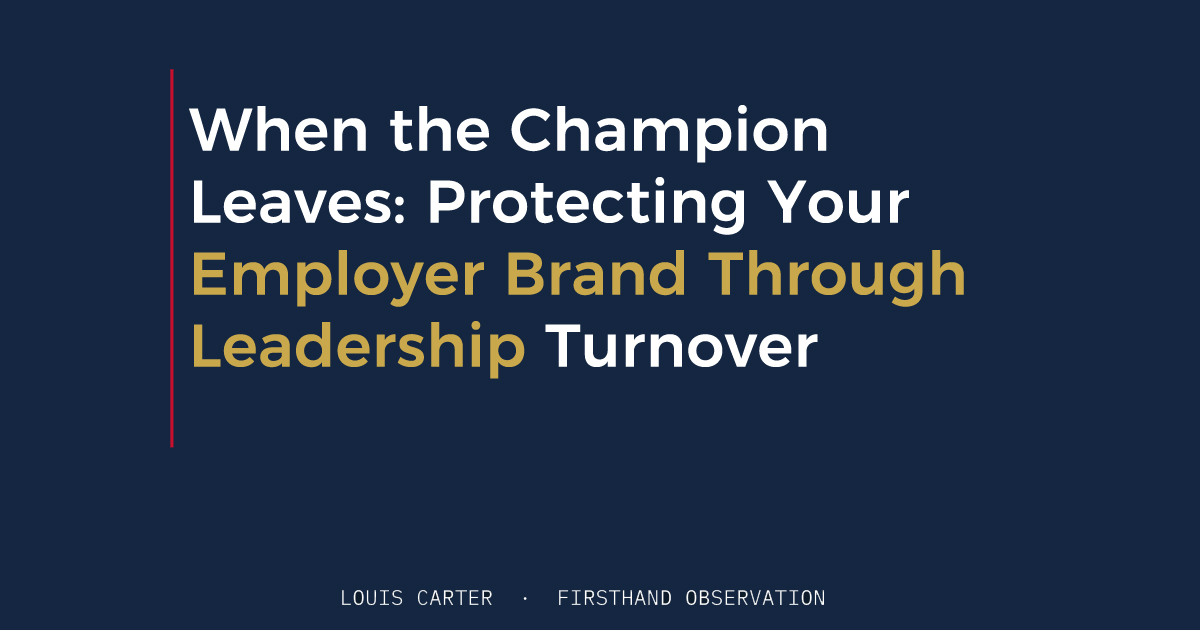 When the Champion Leaves: Protecting Your Employer Brand Through Leadership Turnover

LOUIS CARTER · FIRSTHAND OBSERVATION